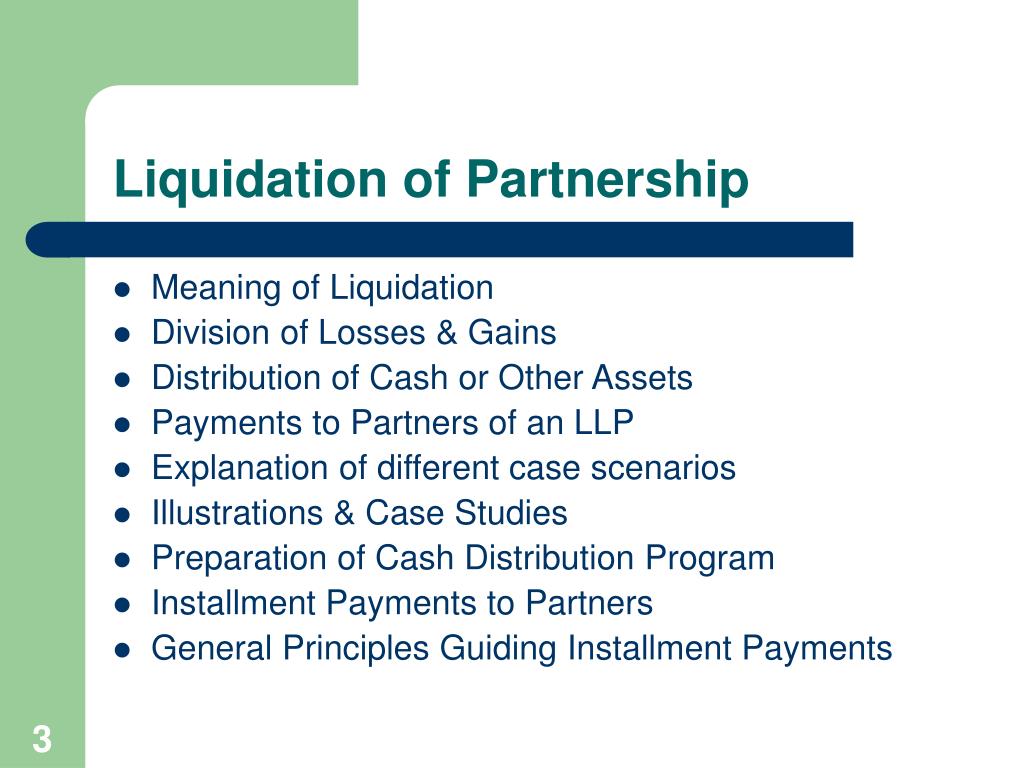 Liquidation of Partnership

- Meaning of Liquidation
- Division of Losses & Gains
- Distribution of Cash or Other Assets
- Payments to Partners of an LLP
- Explanation of different case scenarios
- Illustrations & Case Studies
- Preparation of Cash Distribution Program
- Installment Payments to Partners
- General Principles Guiding Installment Payments

3